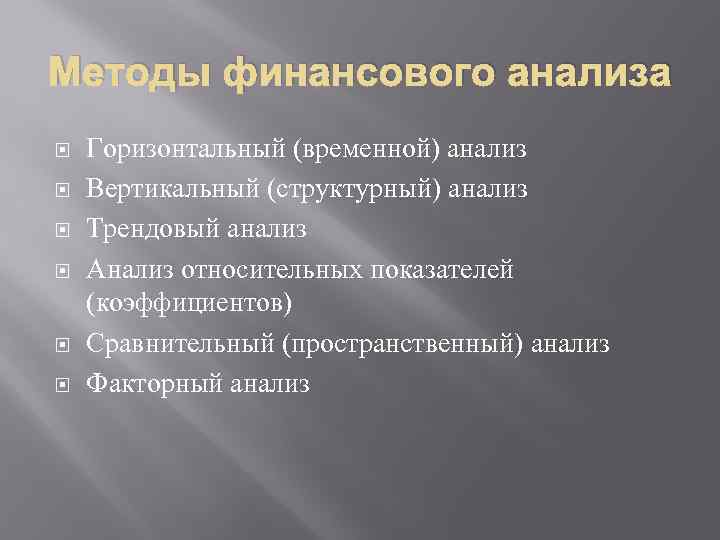 Методы финансового анализа

Горизонтальный (временной) анализ
Вертикальный (структурный) анализ
Трендовый анализ
Анализ относительных показателей (коэффициентов)
Сравнительный (пространственный) анализ
Факторный анализ